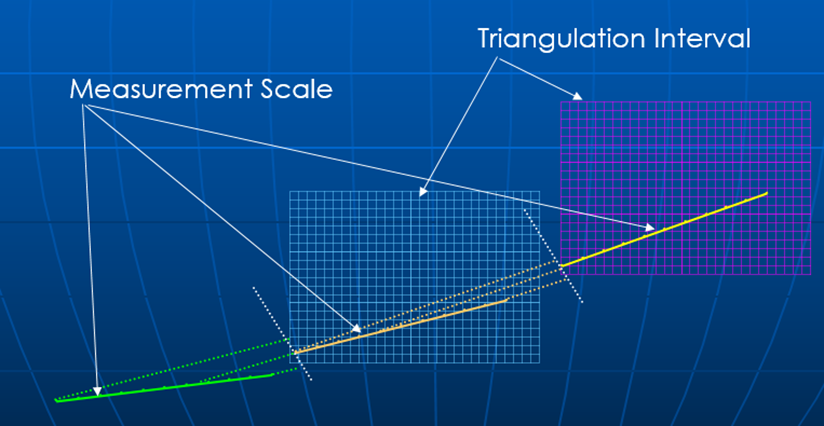 Triangulation Interval

Measurement Scale